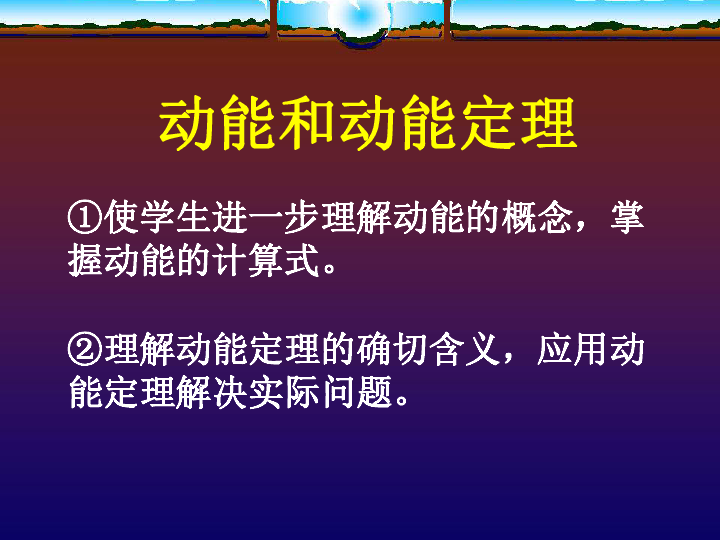 动能和动能定理

①使学生进一步理解动能的概念，掌握动能的计算式。

②理解动能定理的确切含义，应用动能定理解决实际问题。